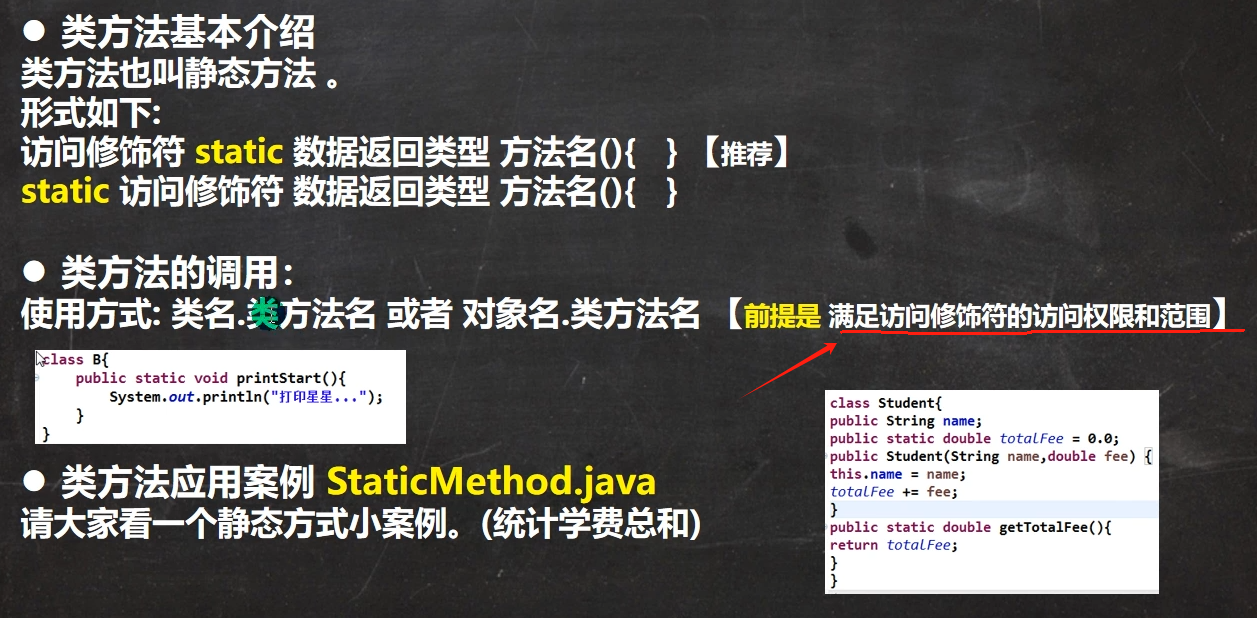 ● 类方法基本介绍
类方法也叫静态方法 。
形式如下:
访问修饰符 static 数据返回类型 方法名(){ } 【推荐】
static 访问修饰符 数据返回类型 方法名(){ }

● 类方法的调用:
使用方式: 类名.类方法名 或者 对象名.类方法名 【前提是 满足访问修饰符的访问权限和范围】

class B{
    public static void printStart(){
        System.out.println("打印星星...");
    }
}

● 类方法应用案例 StaticMethod.java
请大家看一个静态方式小案例。(统计学费总和)

class Student{
public String name;
public static double totalFee = 0.0;
public Student(String name,double fee) {
this.name = name;
totalFee += fee;
}
public static double getTotalFee(){
return totalFee;
}
}